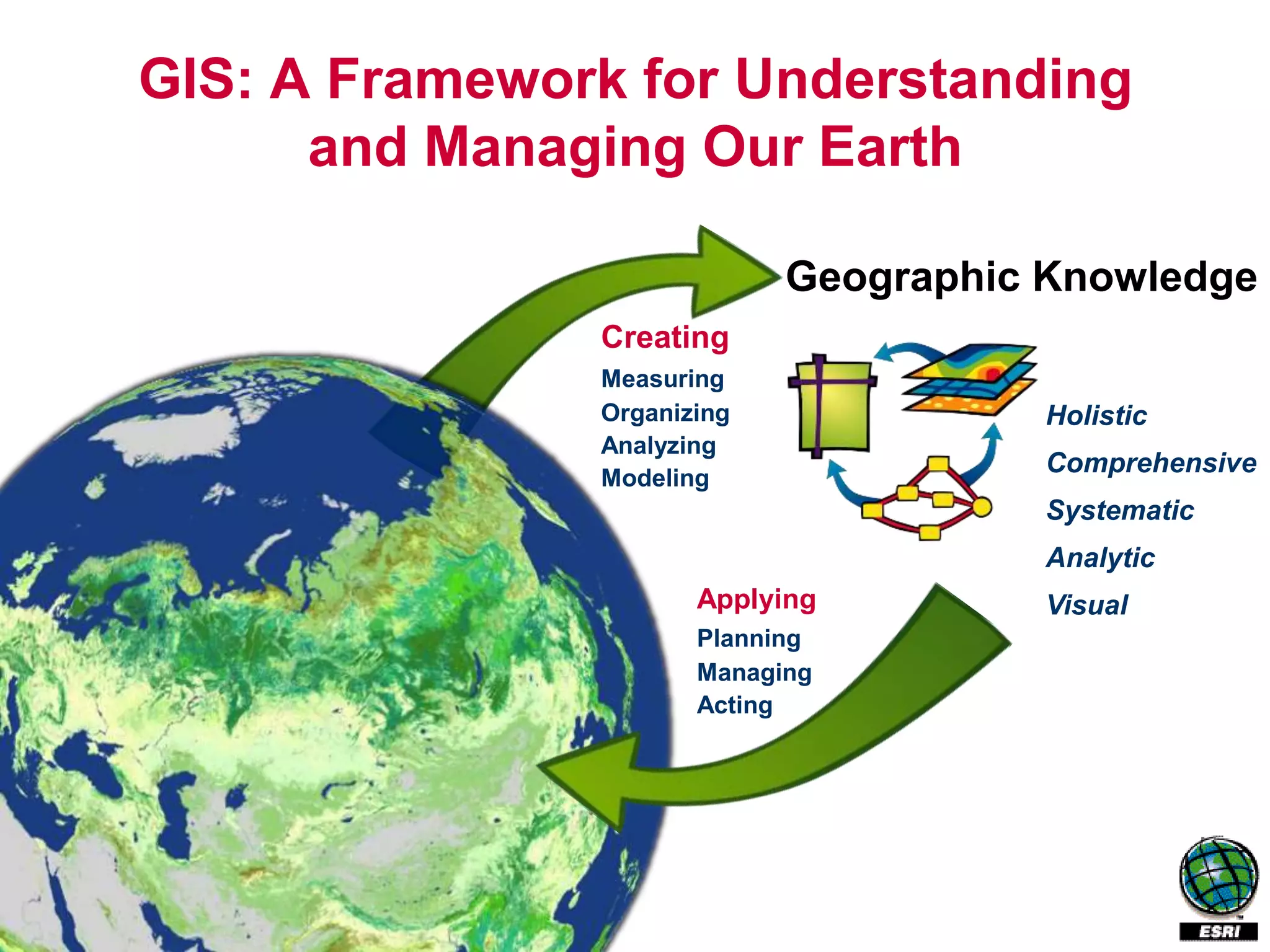 GIS: A Framework for Understanding and Managing Our Earth

Geographic Knowledge

Creating
Measuring
Organizing
Analyzing
Modeling

Holistic
Comprehensive
Systematic
Analytic
Visual

Applying
Planning
Managing
Acting

ESRI